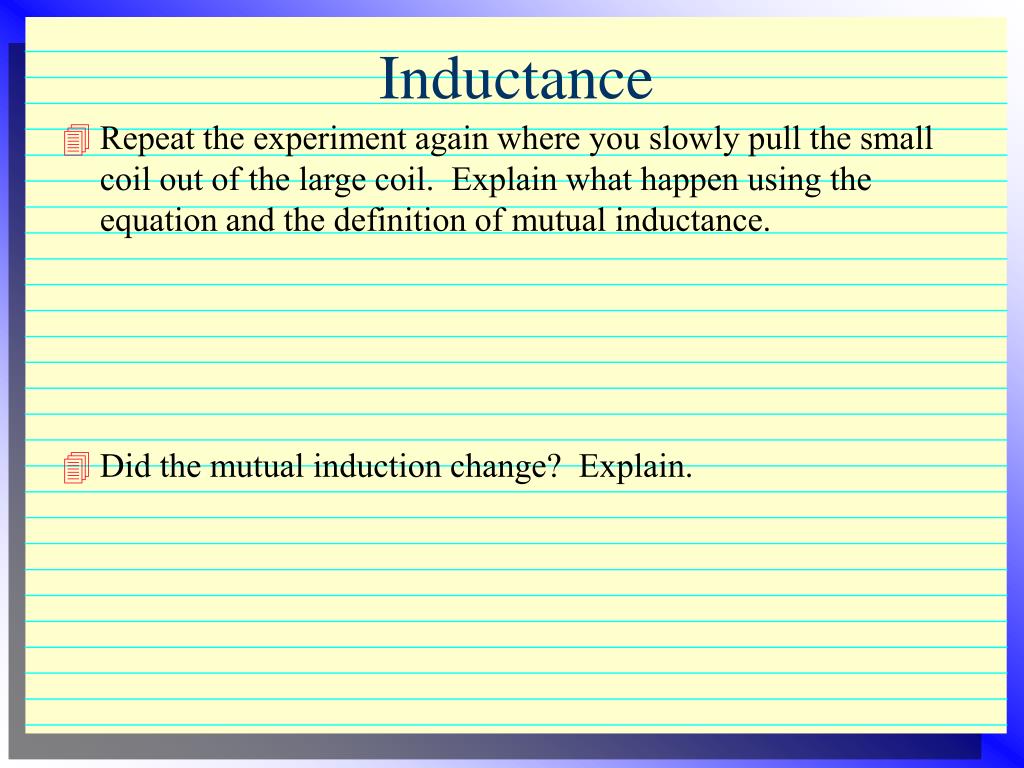 Inductance

Repeat the experiment again where you slowly pull the small coil out of the large coil.  Explain what happen using the equation and the definition of mutual inductance.

Did the mutual induction change?  Explain.